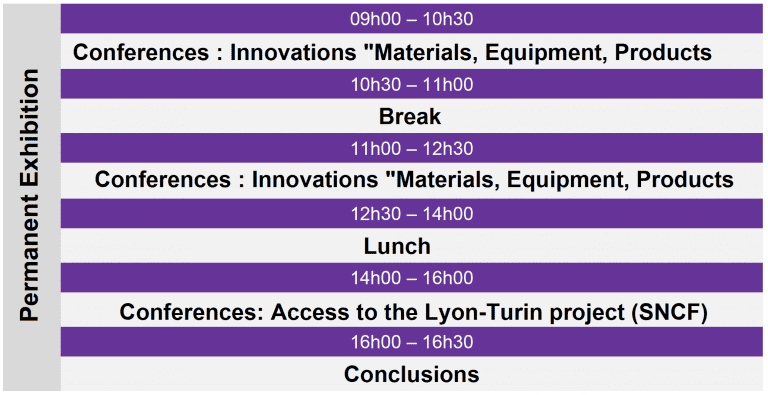 Permanent Exhibition

09h00 – 10h30

Conferences : Innovations "Materials, Equipment, Products

10h30 – 11h00

Break

11h00 – 12h30

Conferences : Innovations "Materials, Equipment, Products

12h30 – 14h00

Lunch

14h00 – 16h00

Conferences: Access to the Lyon-Turin project (SNCF)

16h00 – 16h30

Conclusions